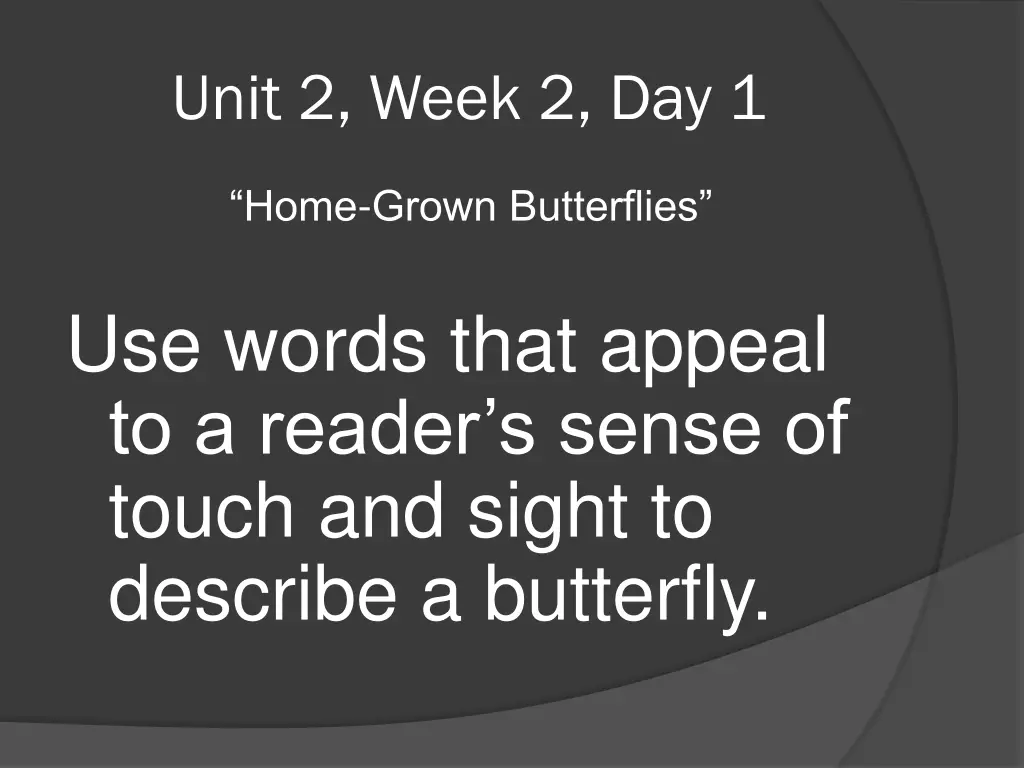 Unit 2, Week 2, Day 1

“Home-Grown Butterflies”

Use words that appeal to a reader’s sense of touch and sight to describe a butterfly.